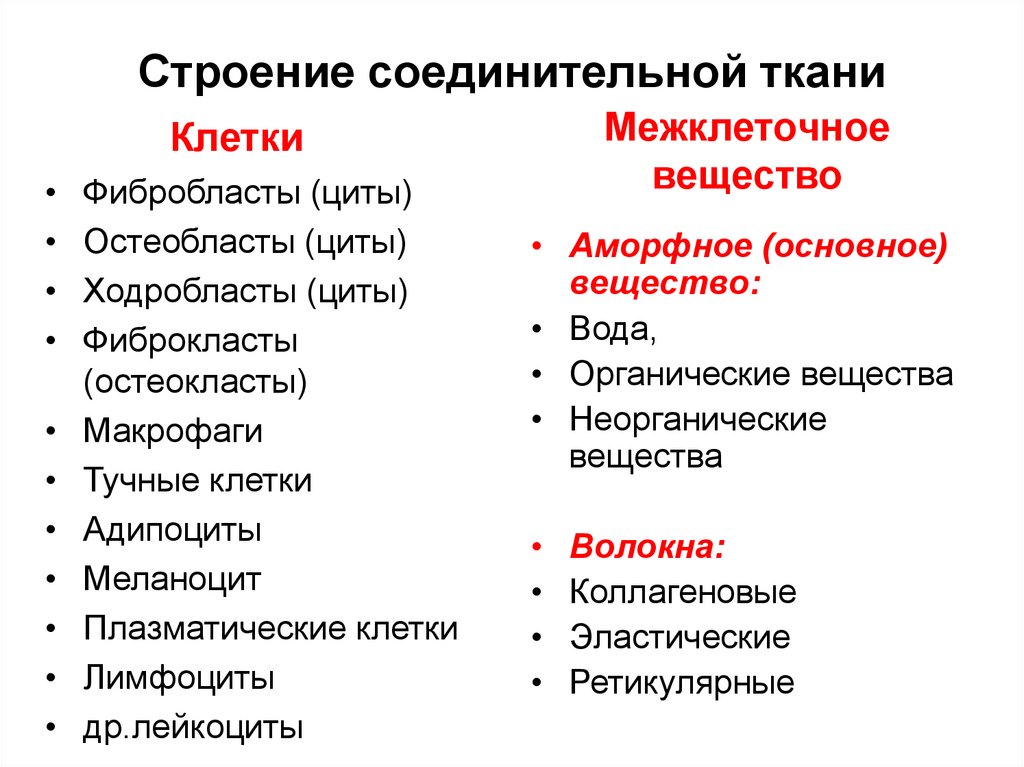 Строение соединительной ткани

Клетки

• Фибробласты (циты)
• Остеобласты (циты)
• Ходробласты (циты)
• Фиброкласты (остеокласты)
• Макрофаги
• Тучные клетки
• Адипоциты
• Меланоцит
• Плазматические клетки
• Лимфоциты
• др.лейкоциты

Межклеточное вещество

• Аморфное (основное) вещество:
• Вода,
• Органические вещества
• Неорганические вещества

• Волокна:
• Коллагеновые
• Эластические
• Ретикулярные